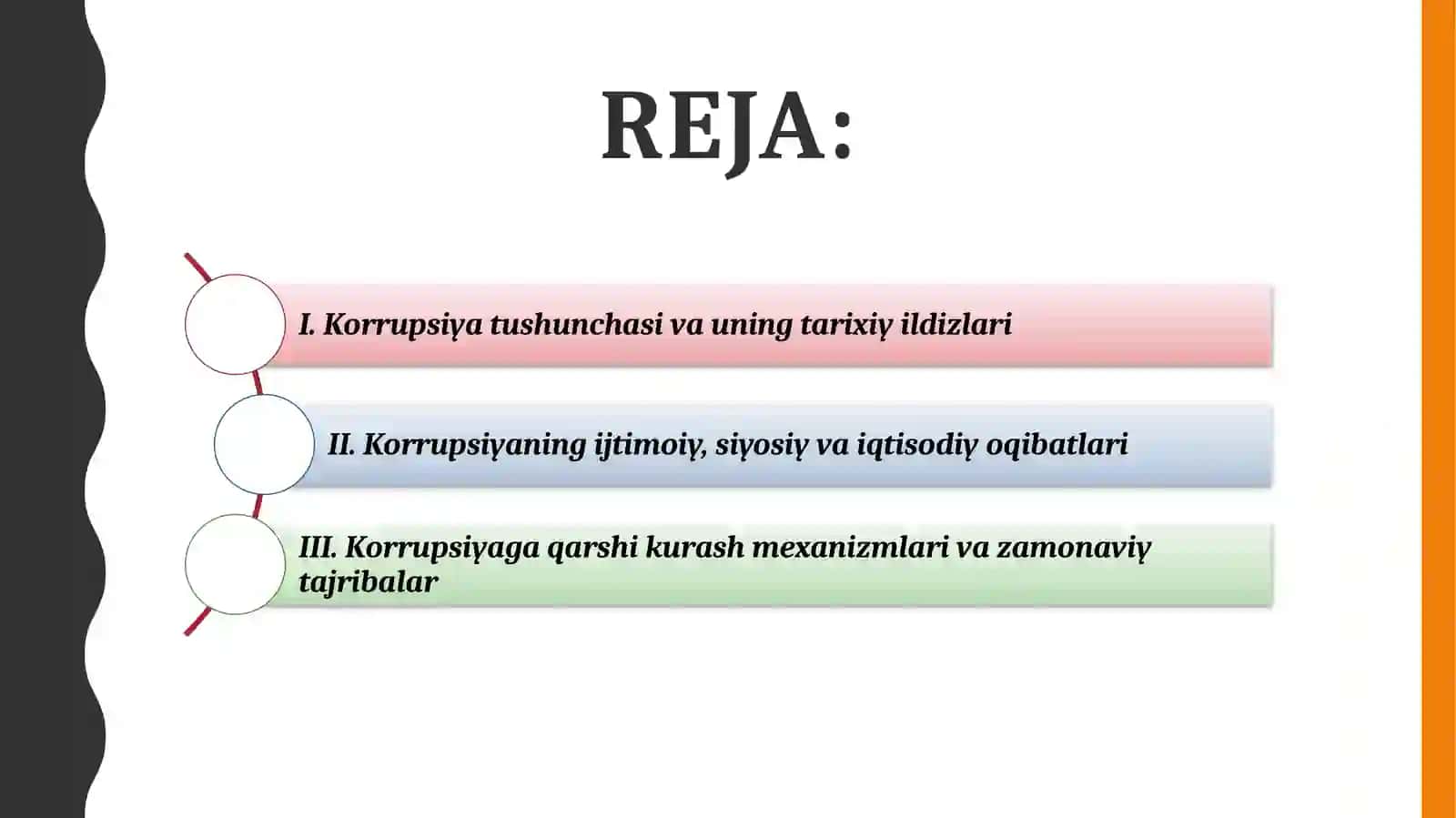 REJA:

I. Korrupsiya tushunchasi va uning tarixiy ildizlari

II. Korrupsiyaning ijtimoiy, siyosiy va iqtisodiy oqibatlari

III. Korrupsiyaga qarshi kurash mexanizmlari va zamonaviy tajribalar